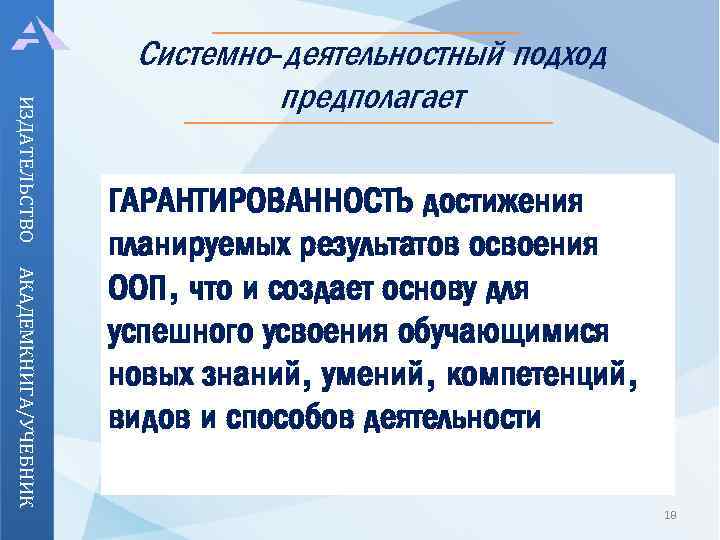 ИЗДАТЕЛЬСТВО АКАДЕМКНИГА/УЧЕБНИК

Системно-деятельностный подход предполагает

ГАРАНТИРОВАННОСТЬ достижения планируемых результатов освоения ООП, что и создает основу для успешного усвоения обучающимися новых знаний, умений, компетенций, видов и способов деятельности

18